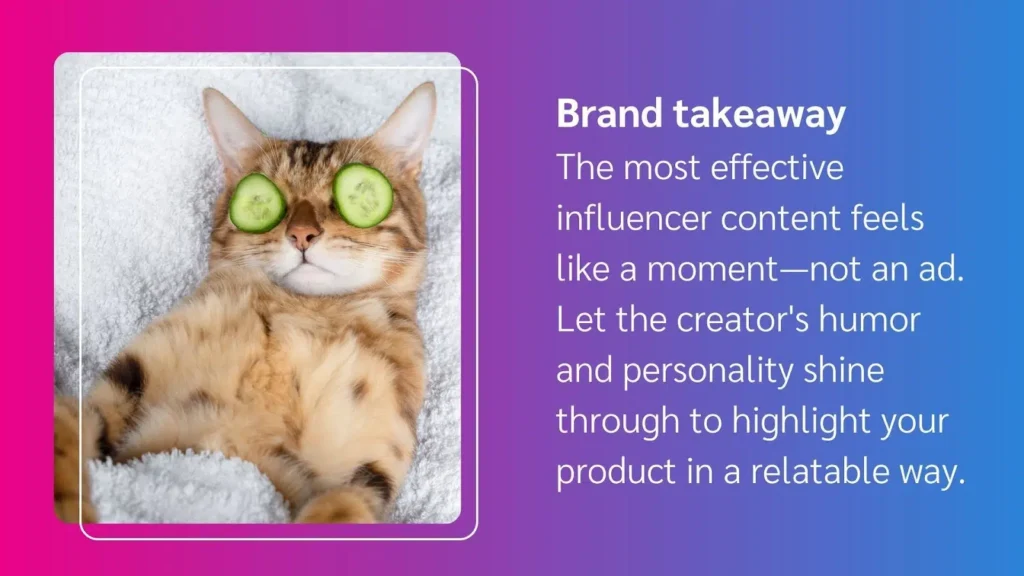 Brand takeaway
The most effective influencer content feels like a moment—not an ad. Let the creator's humor and personality shine through to highlight your product in a relatable way.